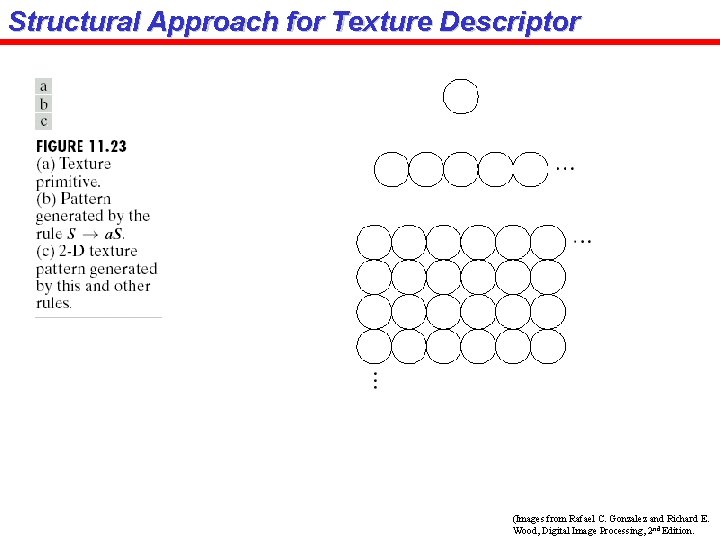 Structural Approach for Texture Descriptor

a
b
c

FIGURE 11.23
(a) Texture primitive.
(b) Pattern generated by the rule $S \rightarrow aS$.
(c) 2-D texture pattern generated by this and other rules.

…

…

⋮

(Images from Rafael C. Gonzalez and Richard E. Wood, Digital Image Processing, 2$^{nd}$ Edition.